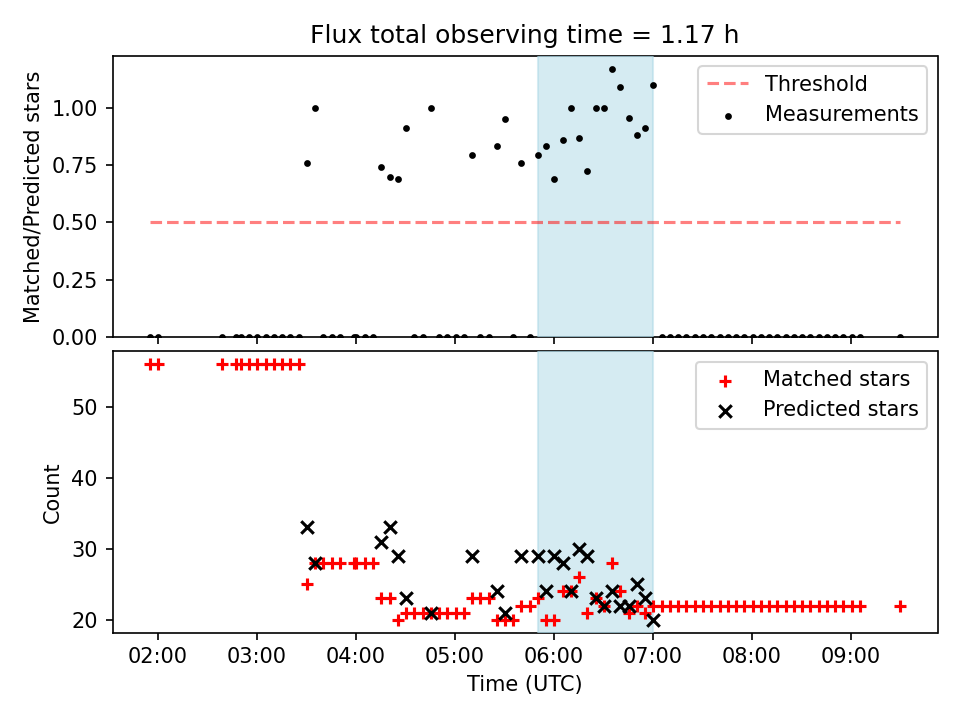 Flux total observing time = 1.17 h

Matched/Predicted stars

1.00
0.75
0.50
0.25
0.00

Threshold
Measurements

Count

50
40
30
20

Matched stars
Predicted stars

02:00 03:00 04:00 05:00 06:00 07:00 08:00 09:00

Time (UTC)